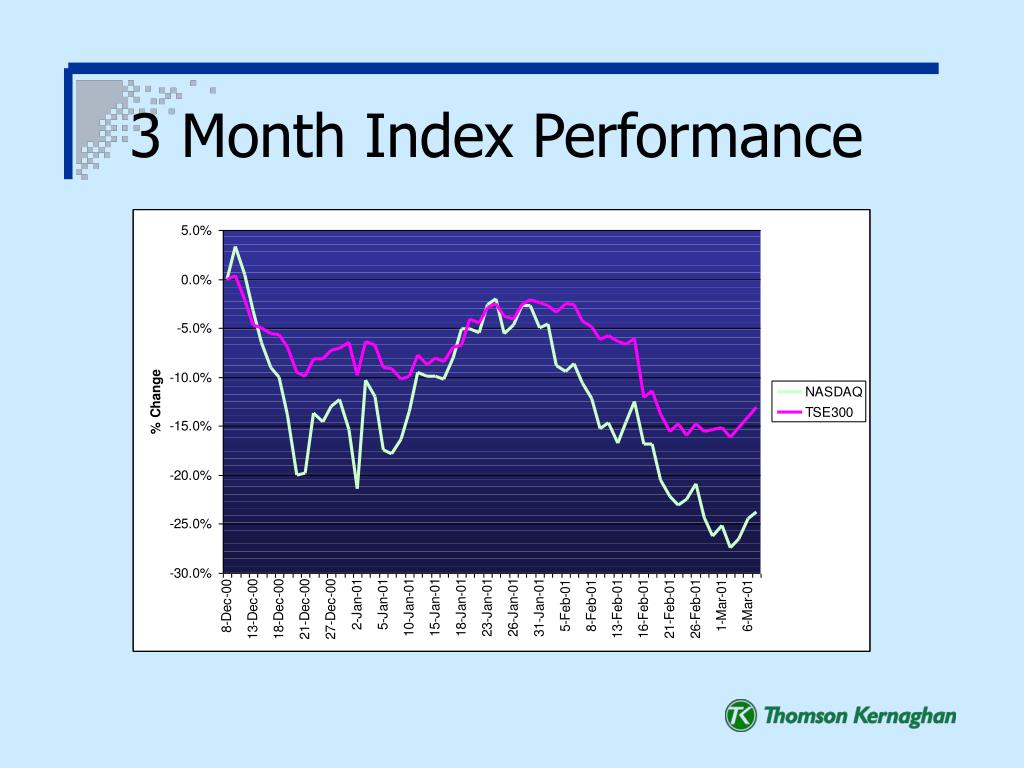 3 Month Index Performance

% Change

5.0%
0.0%
-5.0%
-10.0%
-15.0%
-20.0%
-25.0%
-30.0%

8-Dec-00
13-Dec-00
18-Dec-00
21-Dec-00
27-Dec-00
2-Jan-01
5-Jan-01
10-Jan-01
15-Jan-01
18-Jan-01
23-Jan-01
26-Jan-01
31-Jan-01
5-Feb-01
8-Feb-01
13-Feb-01
16-Feb-01
21-Feb-01
26-Feb-01
1-Mar-01
6-Mar-01

NASDAQ
TSE300

Thomson Kernaghan